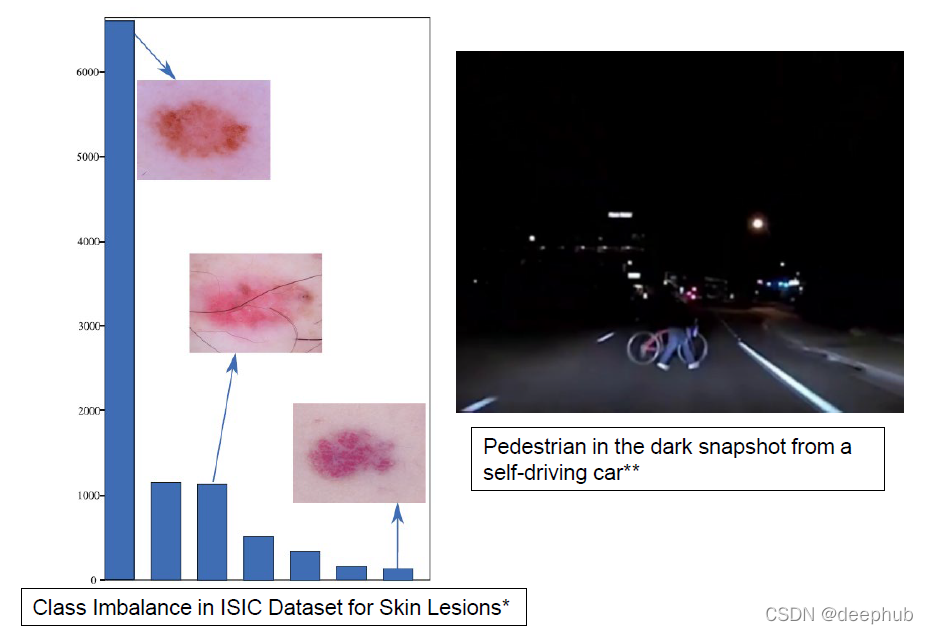 6000
5000
4000
3000
2000
1000
0

Class Imbalance in ISIC Dataset for Skin Lesions*

Pedestrian in the dark snapshot from a self-driving car**

CSDN @deephub